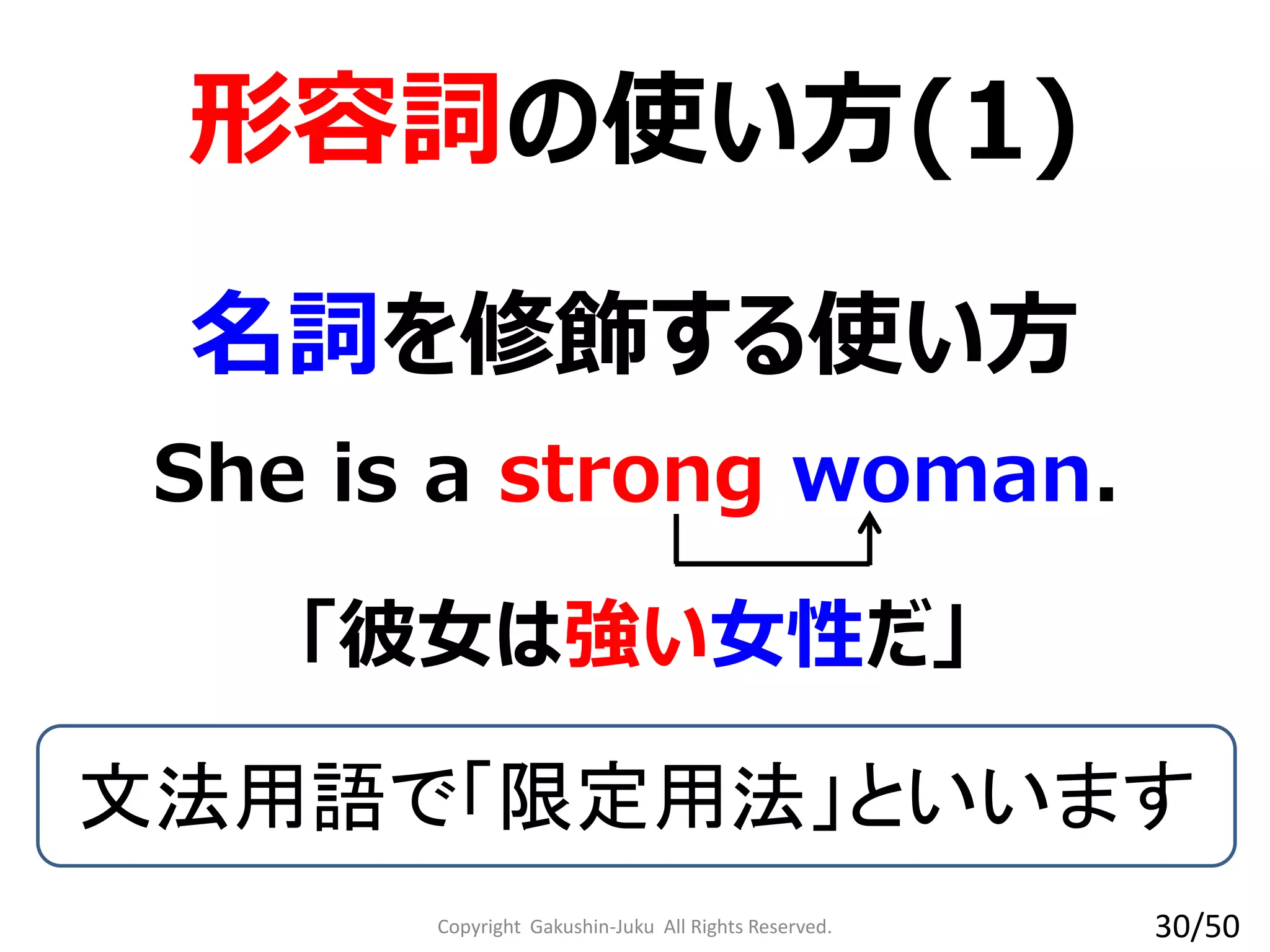 形容詞の使い方(1)

名詞を修飾する使い方

She is a strong woman.

「彼女は強い女性だ」

文法用語で「限定用法」といいます

Copyright Gakushin-Juku All Rights Reserved.

30/50